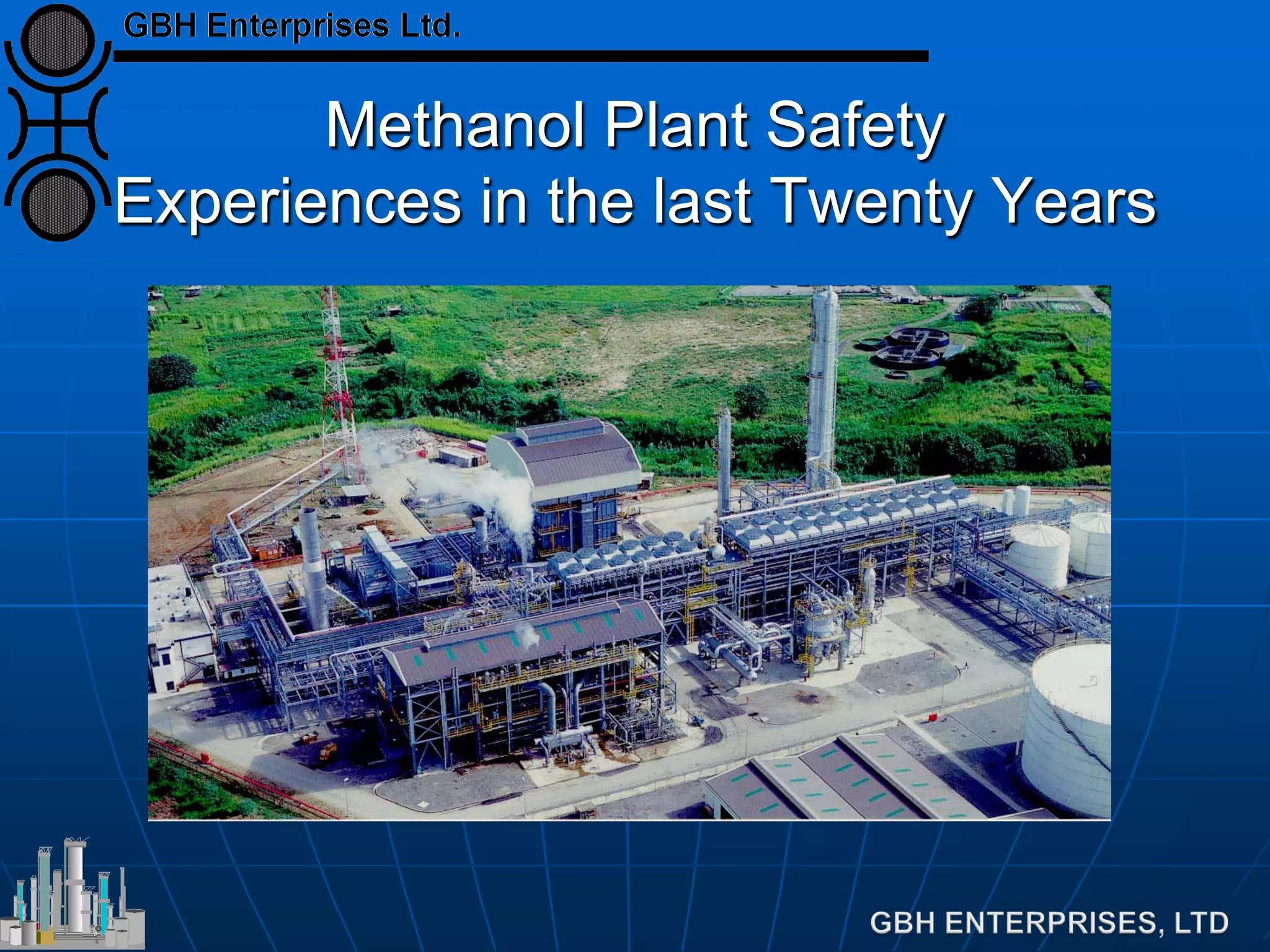 GBH Enterprises Ltd.

Methanol Plant Safety
Experiences in the last Twenty Years

GBH ENTERPRISES, LTD